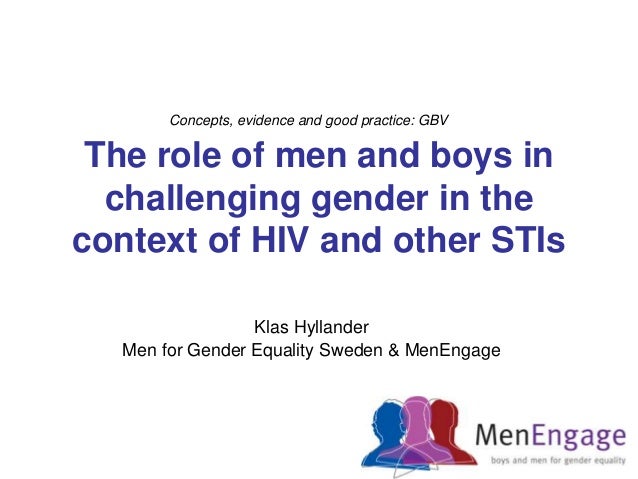 Concepts, evidence and good practice: GBV

The role of men and boys in challenging gender in the context of HIV and other STIs

Klas Hyllander
Men for Gender Equality Sweden & MenEngage

MenEngage
boys and men for gender equality